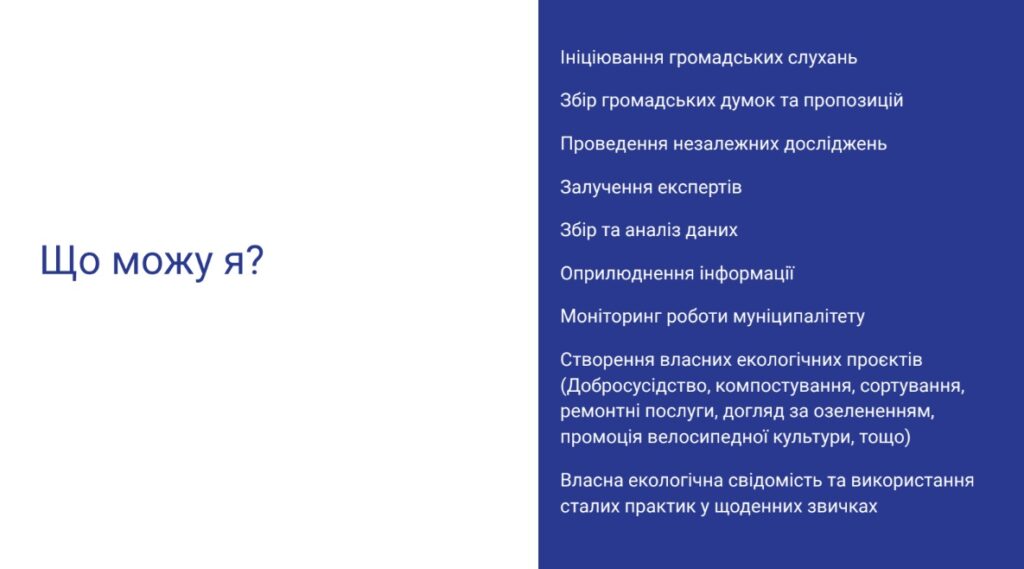 Що можу я?

Ініціювання громадських слухань

Збір громадських думок та пропозицій

Проведення незалежних досліджень

Залучення експертів

Збір та аналіз даних

Оприлюднення інформації

Моніторинг роботи муніципалітету

Створення власних екологічних проєктів (Добросусідство, компостування, сортування, ремонтні послуги, догляд за озелененням, промоція велосипедної культури, тощо)

Власна екологічна свідомість та використання сталих практик у щоденних звичках